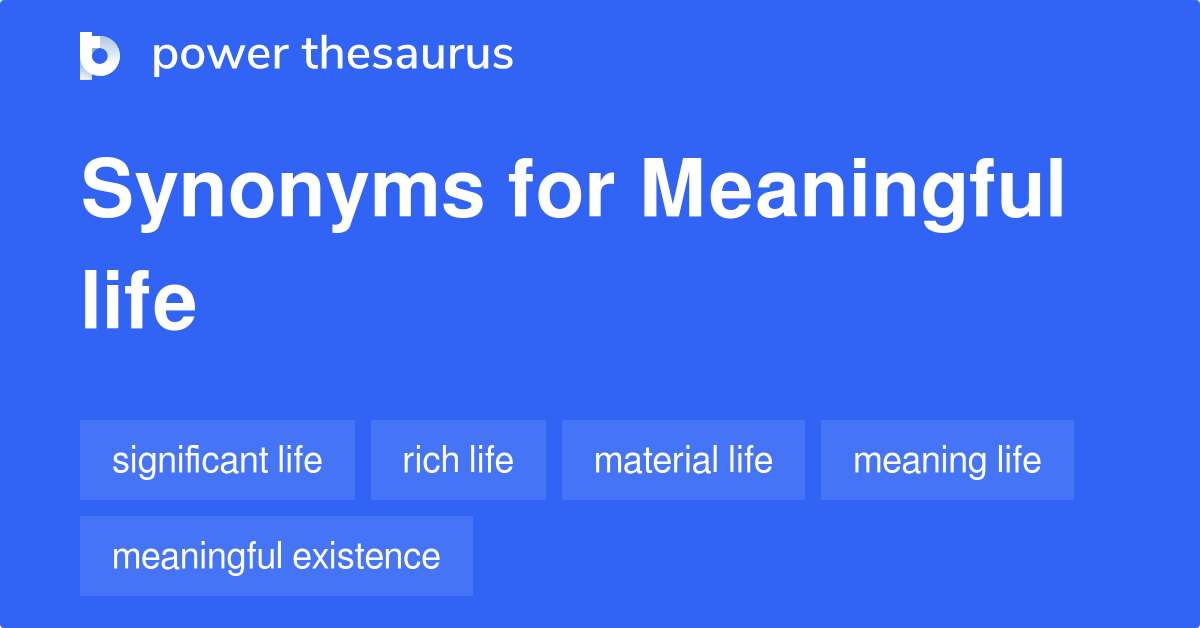 power thesaurus

Synonyms for Meaningful life

significant life
rich life
material life
meaning life
meaningful existence